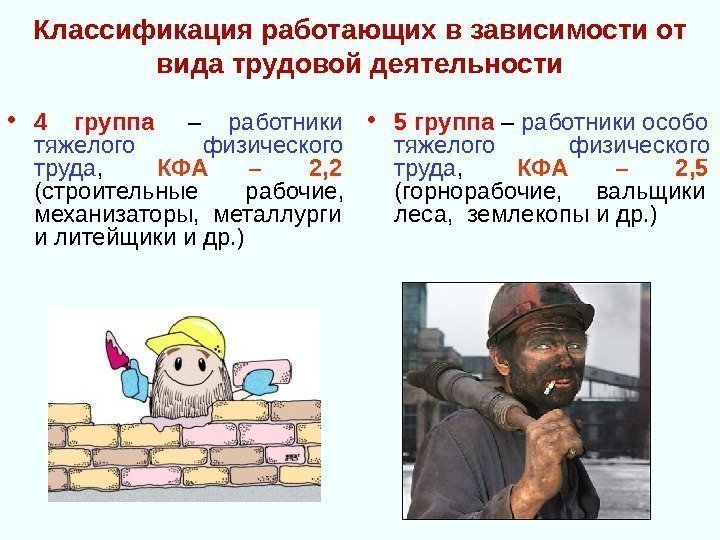 Классификация работающих в зависимости от вида трудовой деятельности

• 4 группа – работники тяжелого физического труда, КФА – 2,2 (строительные рабочие, механизаторы, металлурги и литейщики и др.)

• 5 группа – работники особо тяжелого физического труда, КФА – 2,5 (горнорабочие, вальщики леса, землекопы и др.)